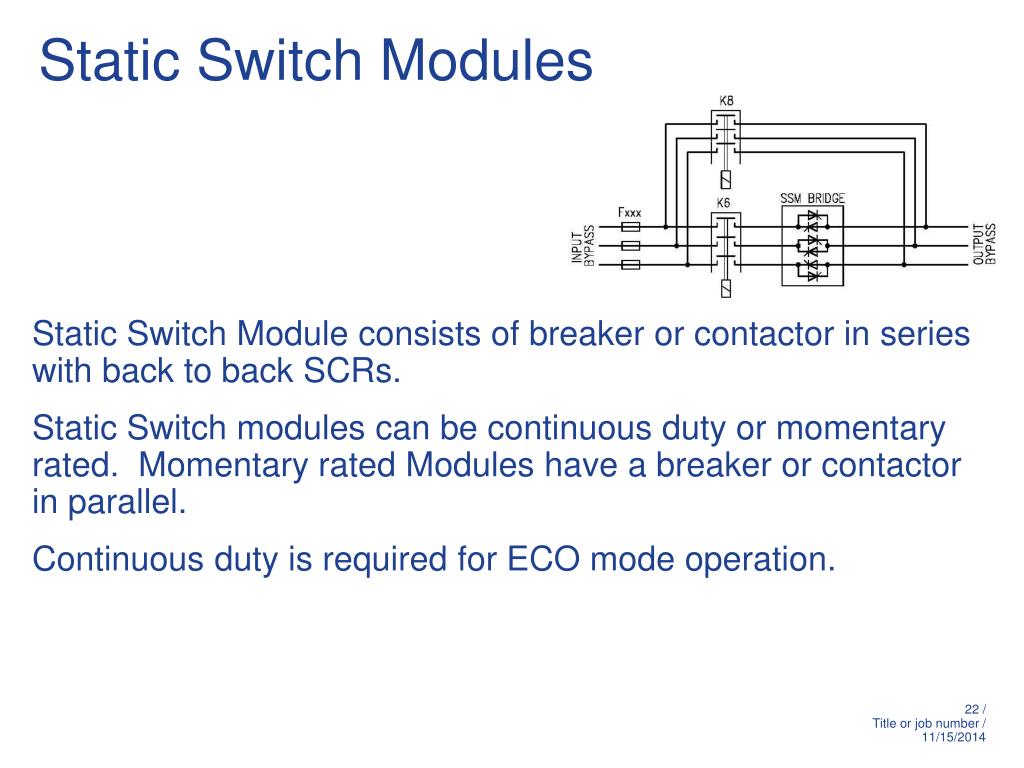 Static Switch Modules

K8

Fxxx

K6

SSM BRIDGE

INPUT BYPASS

OUTPUT BYPASS

Static Switch Module consists of breaker or contactor in series with back to back SCRs.

Static Switch modules can be continuous duty or momentary rated. Momentary rated Modules have a breaker or contactor in parallel.

Continuous duty is required for ECO mode operation.

22 /
Title or job number /
11/15/2014